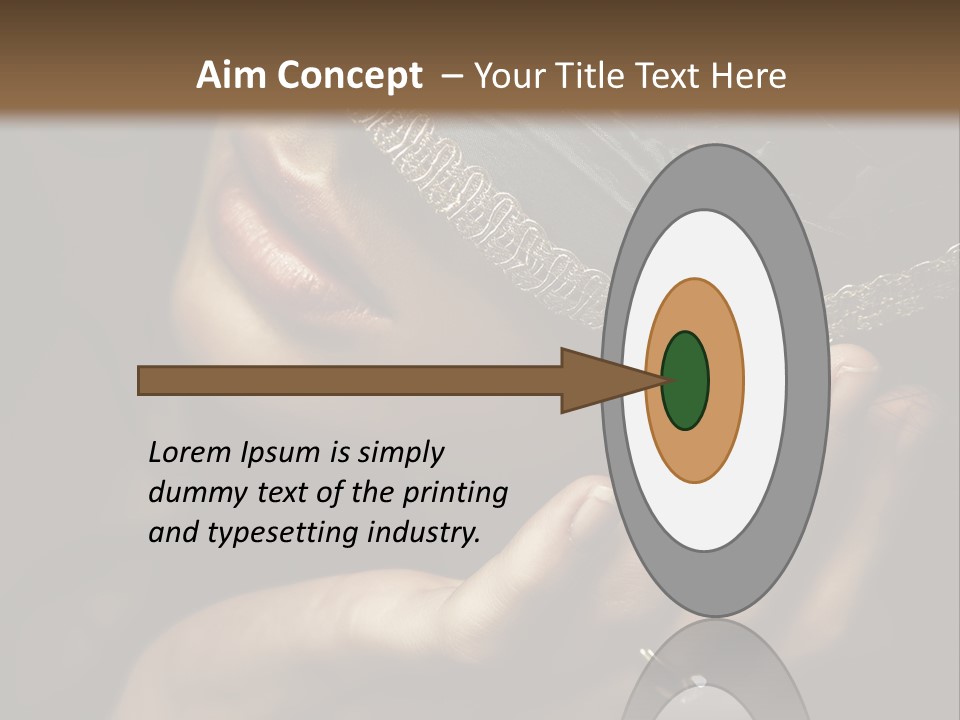 Aim Concept – Your Title Text Here

Lorem Ipsum is simply dummy text of the printing and typesetting industry.